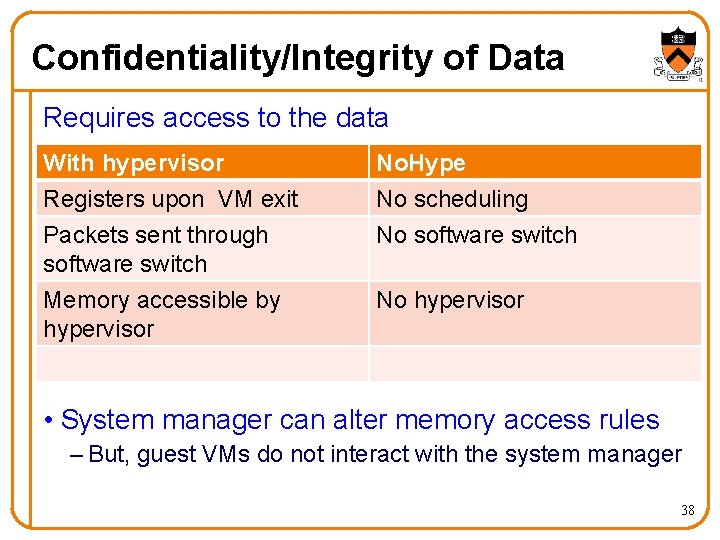 Confidentiality/Integrity of Data

Requires access to the data

| With hypervisor | NoHype |
|---|---|
| Registers upon VM exit | No scheduling |
| Packets sent through software switch | No software switch |
| Memory accessible by hypervisor | No hypervisor |
| | |

• System manager can alter memory access rules
– But, guest VMs do not interact with the system manager

38